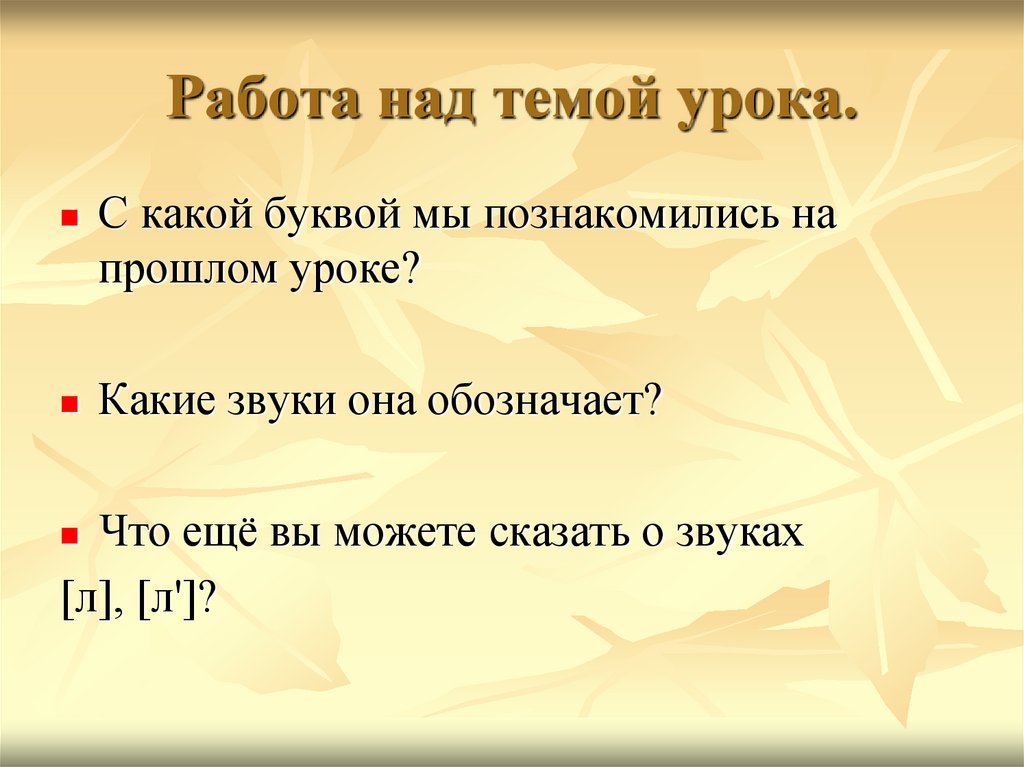 Работа над темой урока.

С какой буквой мы познакомились на прошлом уроке?

Какие звуки она обозначает?

Что ещё вы можете сказать о звуках [л], [л']?